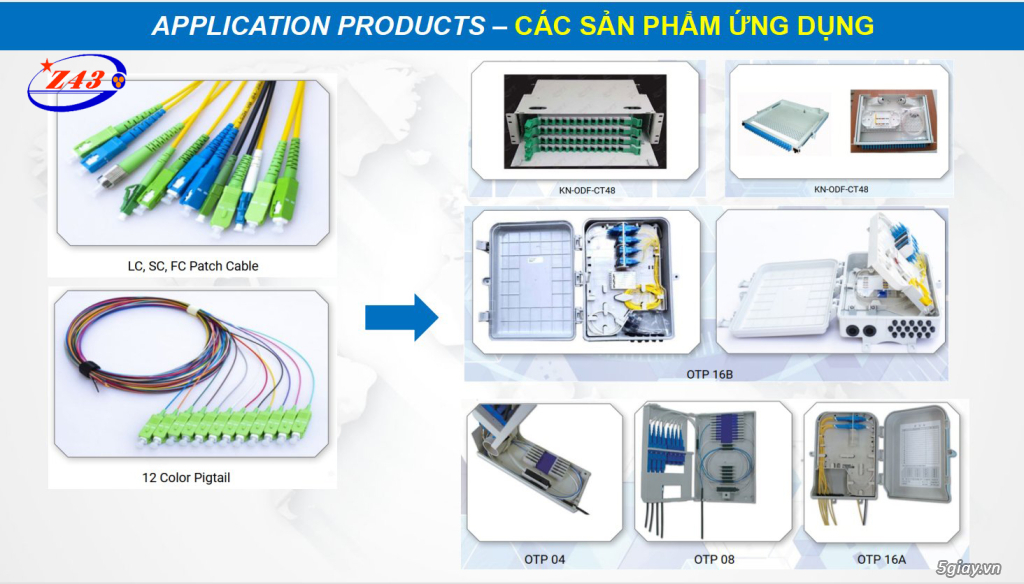 APPLICATION PRODUCTS – CÁC SẢN PHẨM ỨNG DỤNG

Z43

LC, SC, FC Patch Cable

12 Color Pigtail

KN-ODF-CT48

KN-ODF-CT48

OTP 16B

OTP 04

OTP 08

OTP 16A

5giay.vn